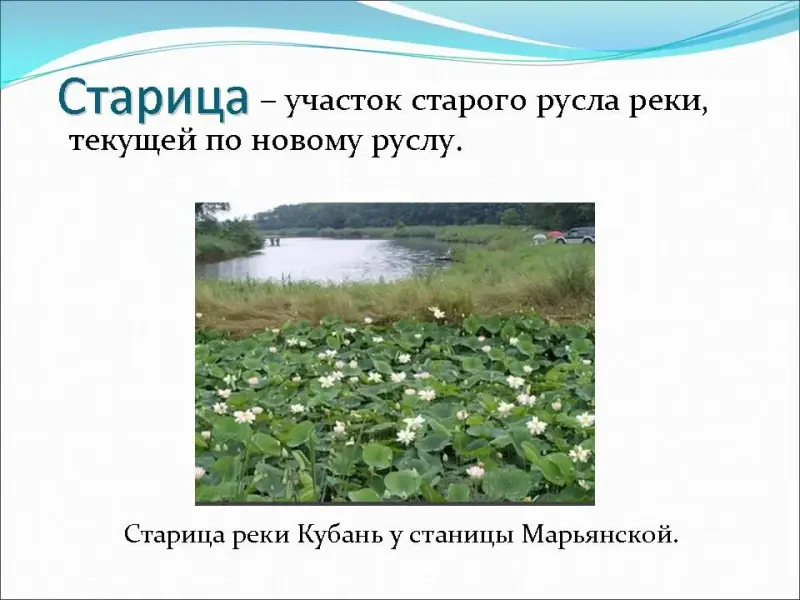 Старица – участок старого русла реки, текущей по новому руслу.

Старица реки Кубань у станицы Марьянской.